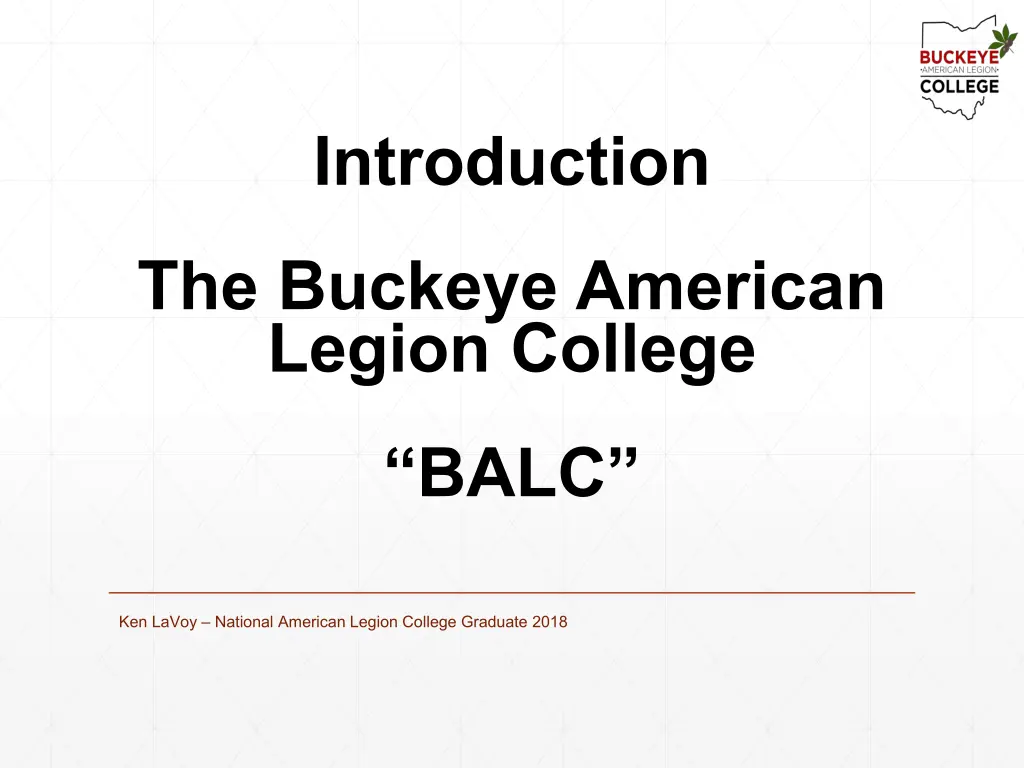 BUCKEYE
AMERICAN LEGION
COLLEGE

Introduction

The Buckeye American Legion College

“BALC”

Ken LaVoy – National American Legion College Graduate 2018